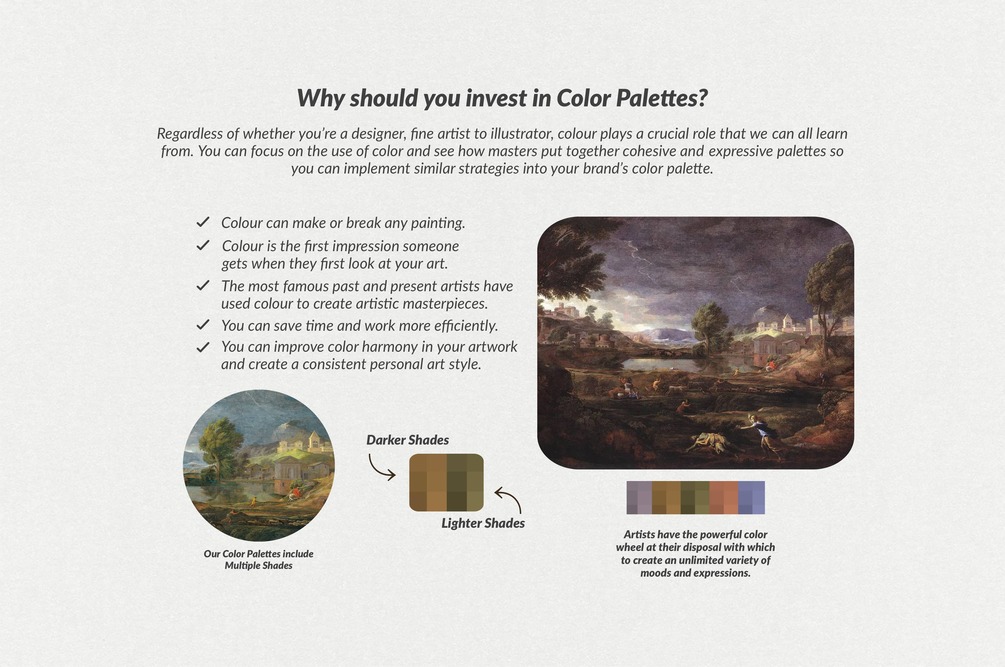 Why should you invest in Color Palettes?

Regardless of whether you're a designer, fine artist to illustrator, colour plays a crucial role that we can all learn from. You can focus on the use of color and see how masters put together cohesive and expressive palettes so you can implement similar strategies into your brand's color palette.

✓ Colour can make or break any painting.
✓ Colour is the first impression someone gets when they first look at your art.
✓ The most famous past and present artists have used colour to create artistic masterpieces.
✓ You can save time and work more efficiently.
✓ You can improve color harmony in your artwork and create a consistent personal art style.

Darker Shades

Lighter Shades

Our Color Palettes include Multiple Shades

Artists have the powerful color wheel at their disposal with which to create an unlimited variety of moods and expressions.